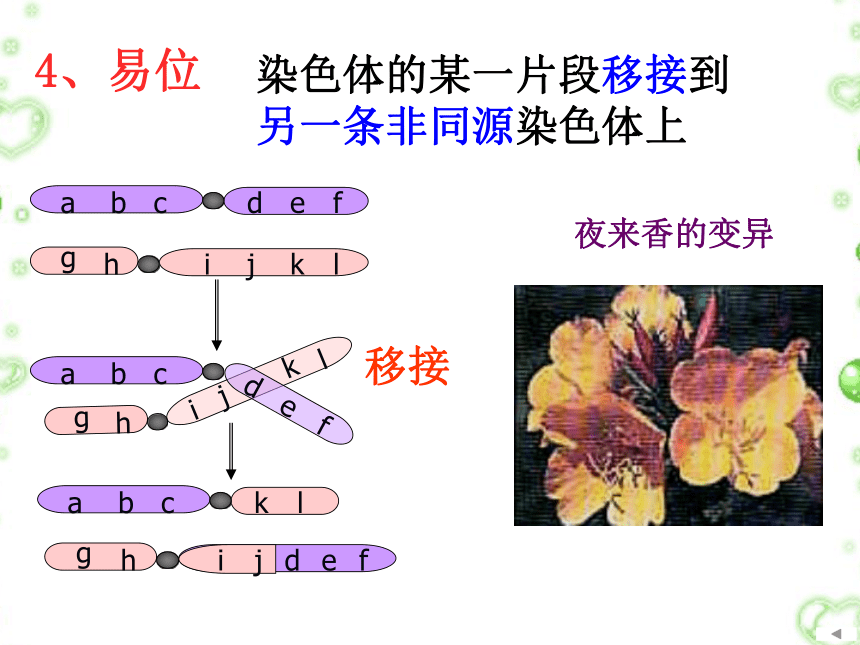 4、易位 染色体的某一片段移接到另一条非同源染色体上

a b c d e f

g h i j k l

a b c k l

g h i j d e f

移接

a b c k l

g h i j d e f

夜来香的变异